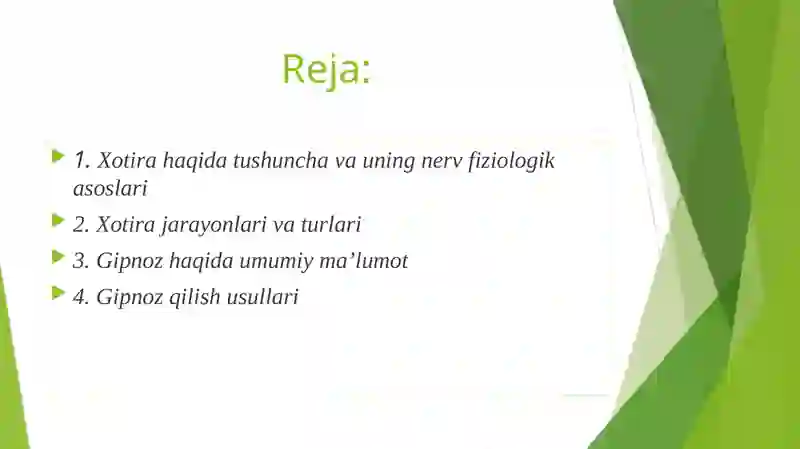 Reja:

1. Xotira haqida tushuncha va uning nerv fiziologik asoslari

2. Xotira jarayonlari va turlari

3. Gipnoz haqida umumiy ma’lumot

4. Gipnoz qilish usullari